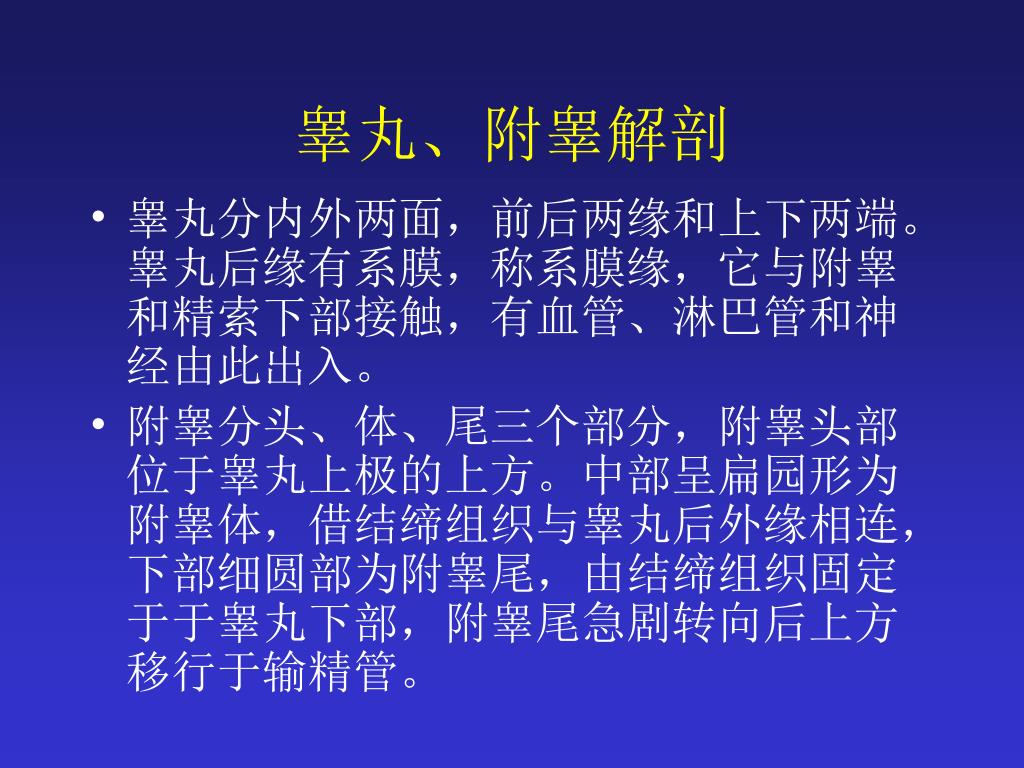 睾丸、附睾解剖

• 睾丸分内外两面，前后两缘和上下两端。睾丸后缘有系膜，称系膜缘，它与附睾和精索下部接触，有血管、淋巴管和神经由此出入。

• 附睾分头、体、尾三个部分，附睾头部位于睾丸上极的上方。中部呈扁园形为附睾体，借结缔组织与睾丸后外缘相连，下部细圆部为附睾尾，由结缔组织固定于于睾丸下部，附睾尾急剧转向后上方移行于输精管。